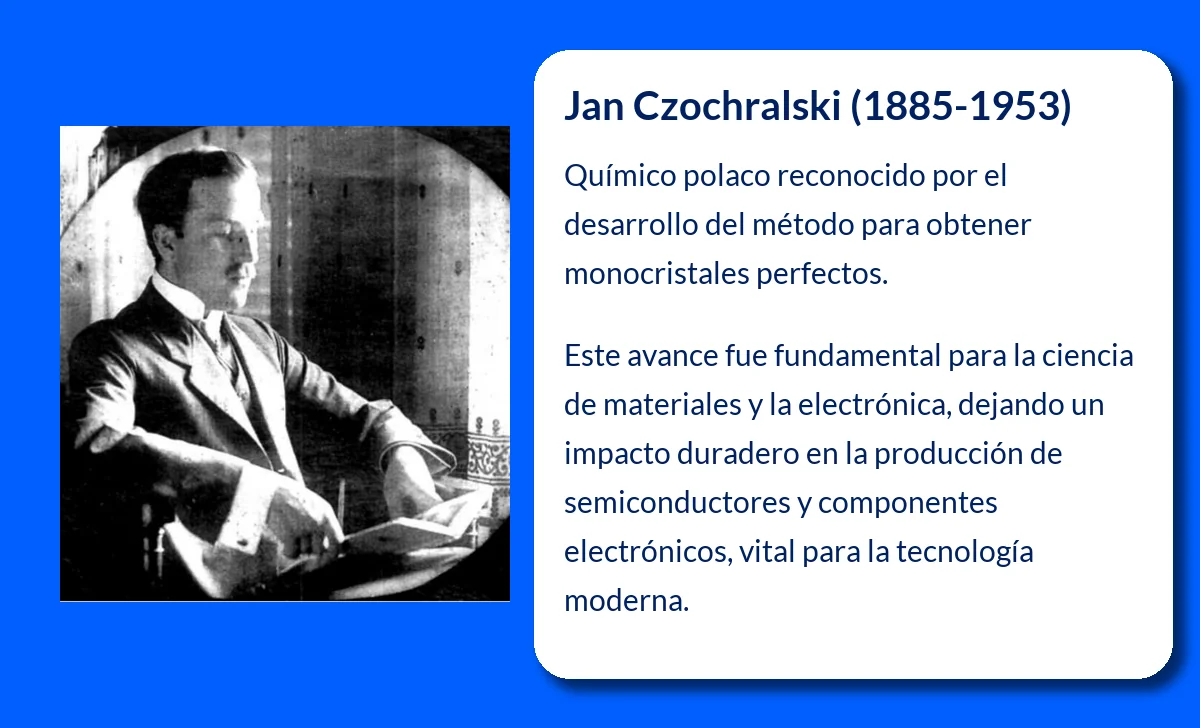 Jan Czochralski (1885-1953)

Químico polaco reconocido por el desarrollo del método para obtener monocristales perfectos.

Este avance fue fundamental para la ciencia de materiales y la electrónica, dejando un impacto duradero en la producción de semiconductores y componentes electrónicos, vital para la tecnología moderna.